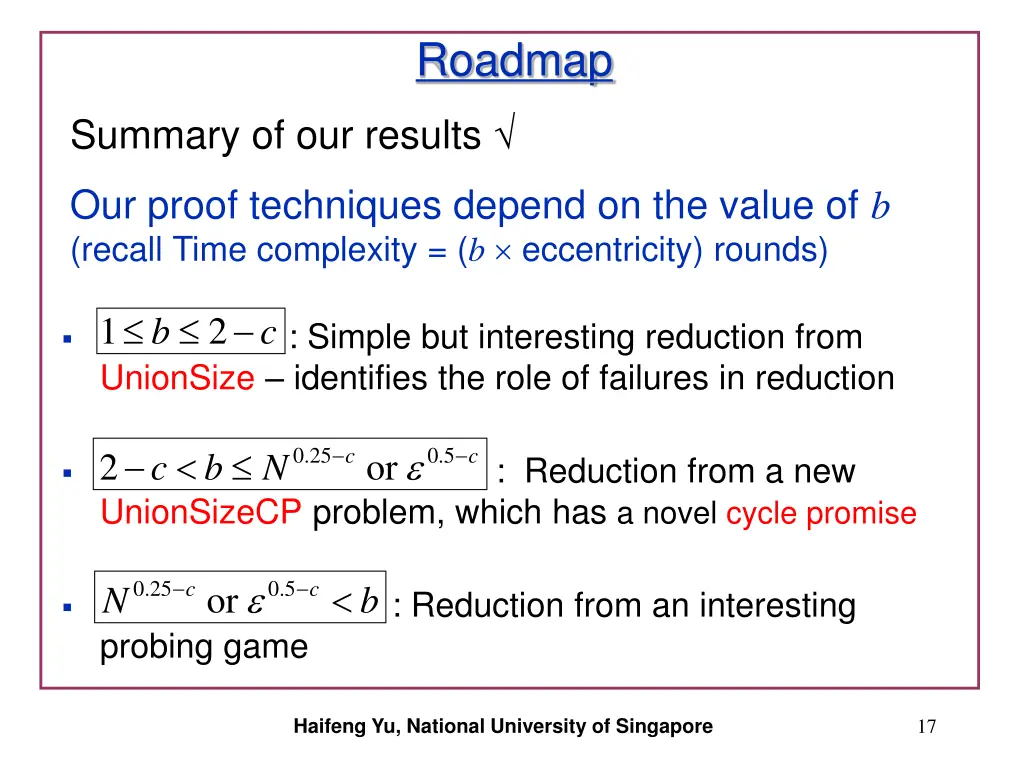 Roadmap

Summary of our results √

Our proof techniques depend on the value of $b$
(recall Time complexity = ($b \times$ eccentricity) rounds)

▪ $1 \le b \le 2-c$ : Simple but interesting reduction from UnionSize – identifies the role of failures in reduction

▪ $2-c < b \le N^{0.25-c}$ or $\varepsilon^{0.5-c}$ : Reduction from a new UnionSizeCP problem, which has a novel cycle promise

▪ $N^{0.25-c}$ or $\varepsilon^{0.5-c} < b$ : Reduction from an interesting probing game

Haifeng Yu, National University of Singapore

17